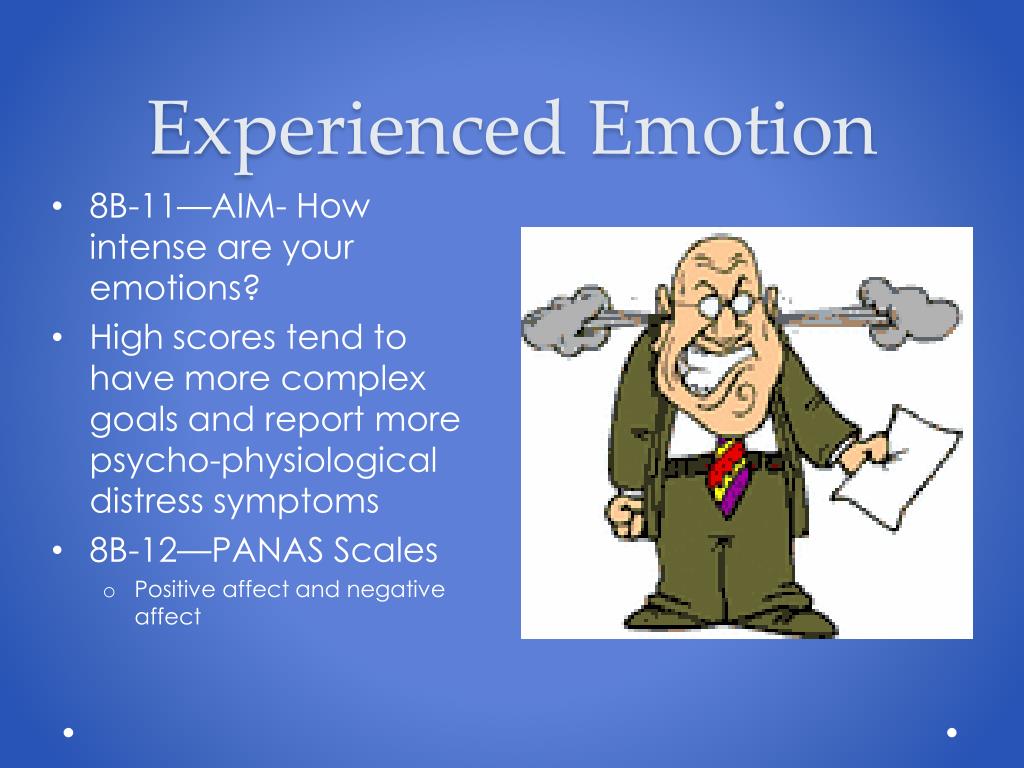 Experienced Emotion

• 8B-11—AIM- How intense are your emotions?
• High scores tend to have more complex goals and report more psycho-physiological distress symptoms
• 8B-12—PANAS Scales
  o Positive affect and negative affect